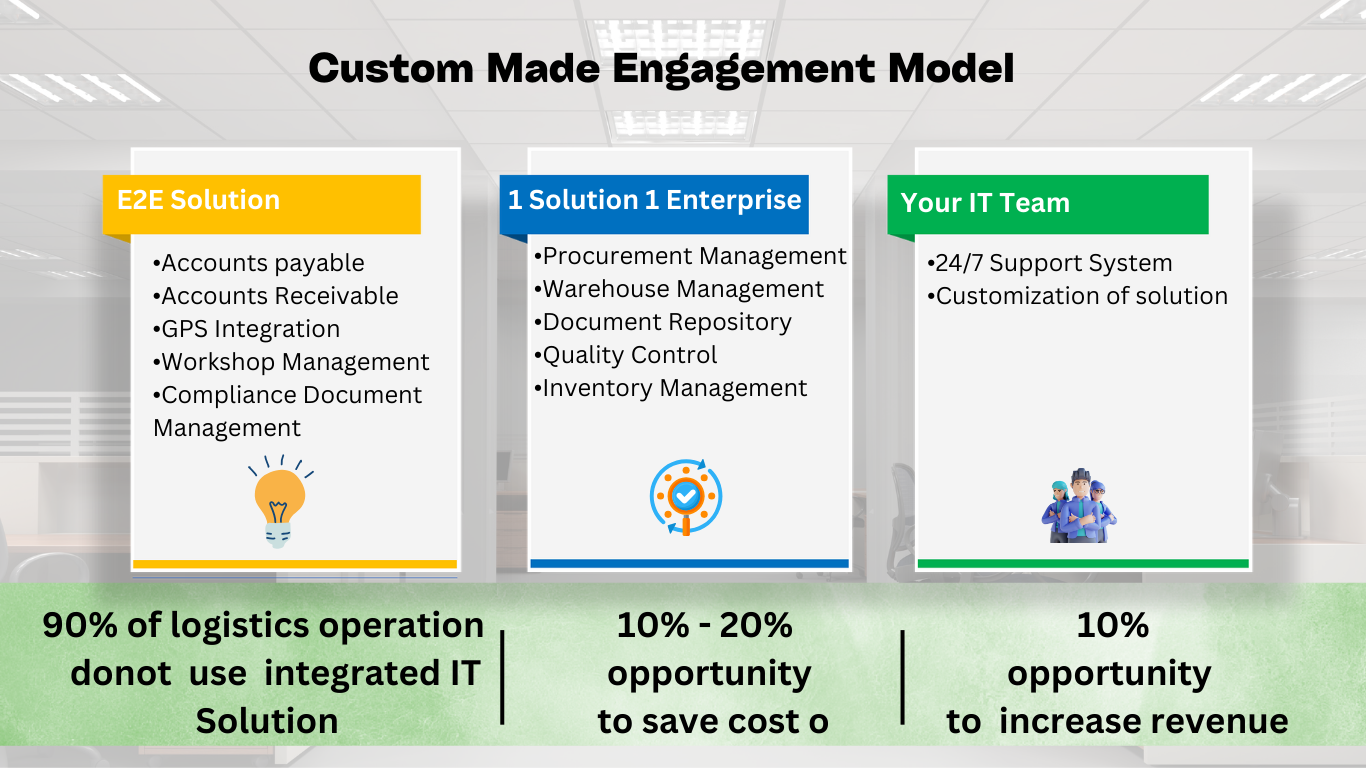 Custom Made Engagement Model

E2E Solution

•Accounts payable
•Accounts Receivable
•GPS Integration
•Workshop Management
•Compliance Document Management

1 Solution 1 Enterprise

•Procurement Management
•Warehouse Management
•Document Repository
•Quality Control
•Inventory Management

Your IT Team

•24/7 Support System
•Customization of solution

90% of logistics operation donot use integrated IT Solution

10% - 20% opportunity to save cost o

10% opportunity to increase revenue